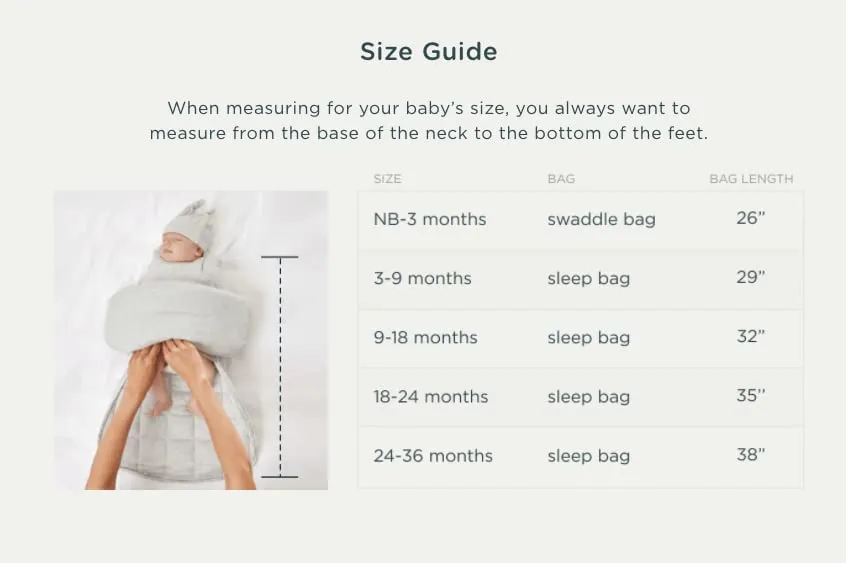 Size Guide

When measuring for your baby's size, you always want to measure from the base of the neck to the bottom of the feet.

| SIZE | BAG | BAG LENGTH |
|---|---|---|
| NB-3 months | swaddle bag | 26" |
| 3-9 months | sleep bag | 29" |
| 9-18 months | sleep bag | 32" |
| 18-24 months | sleep bag | 35" |
| 24-36 months | sleep bag | 38" |